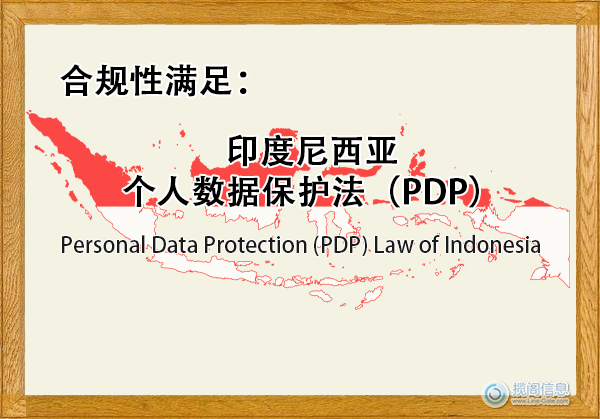 合规性满足：

印度尼西亚
个人数据保护法（PDP）

Personal Data Protection (PDP) Law of Indonesia

揽阁信息
www.Line-Gate.com